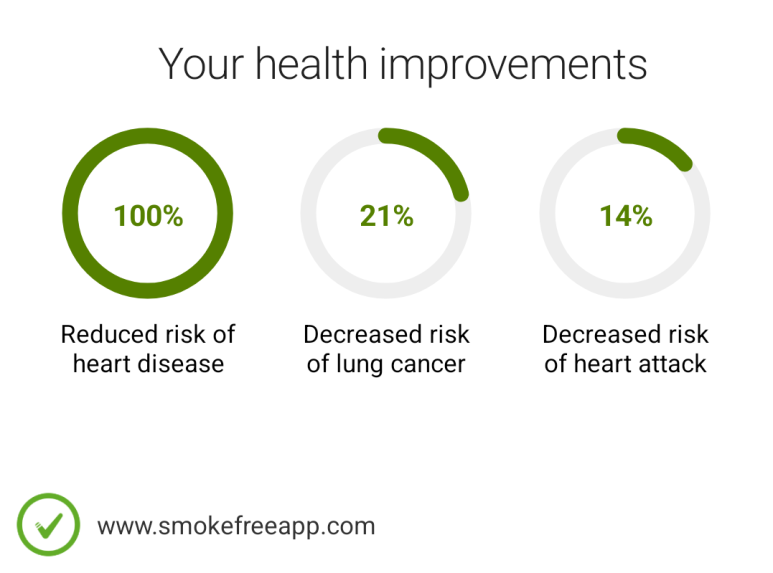 Your health improvements

100%

Reduced risk of heart disease

21%

Decreased risk of lung cancer

14%

Decreased risk of heart attack

www.smokefreeapp.com